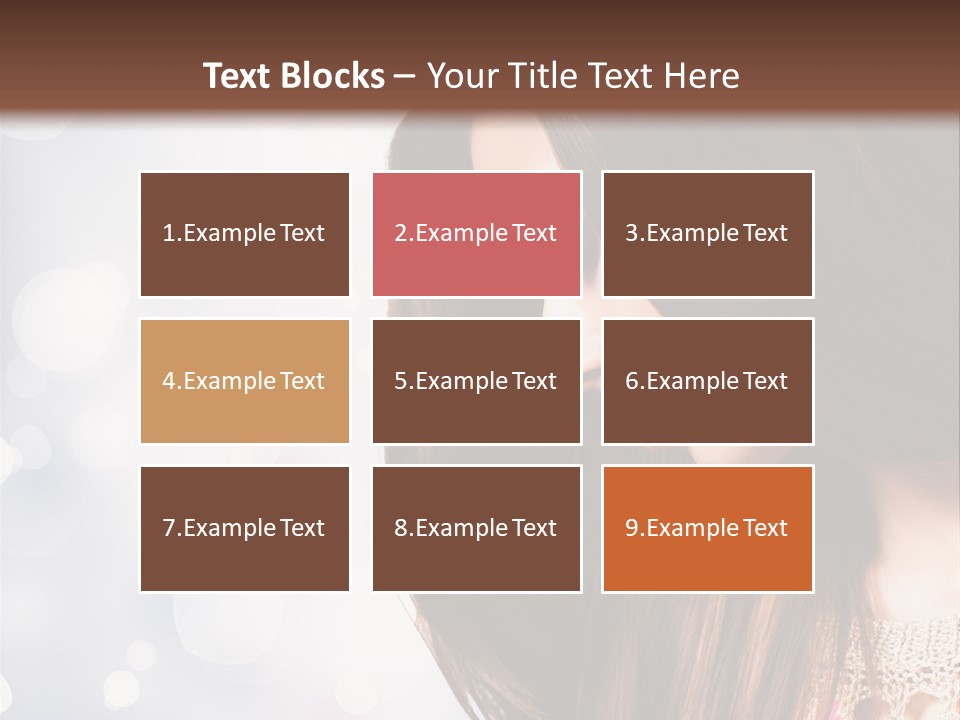 Text Blocks – Your Title Text Here

1.Example Text

2.Example Text

3.Example Text

4.Example Text

5.Example Text

6.Example Text

7.Example Text

8.Example Text

9.Example Text